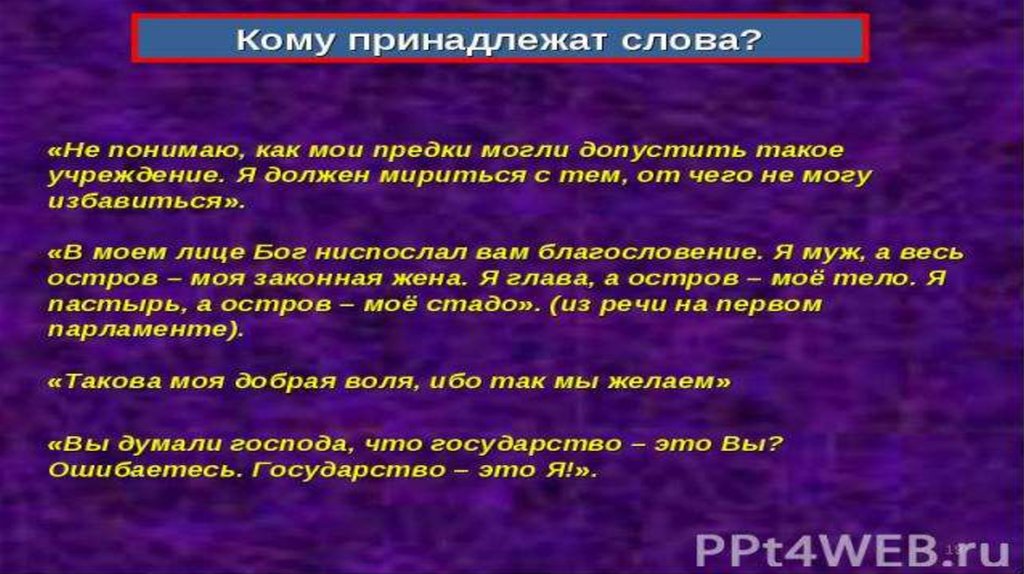 Кому принадлежат слова?

«Не понимаю, как мои предки могли допустить такое учреждение. Я должен мириться с тем, от чего не могу избавиться».

«В моем лице Бог ниспослал вам благословение. Я муж, а весь остров – моя законная жена. Я глава, а остров – моё тело. Я пастырь, а остров – моё стадо». (из речи на первом парламенте).

«Такова моя добрая воля, ибо так мы желаем»

«Вы думали господа, что государство – это Вы? Ошибаетесь. Государство – это Я!».

PPt4WEB.ru